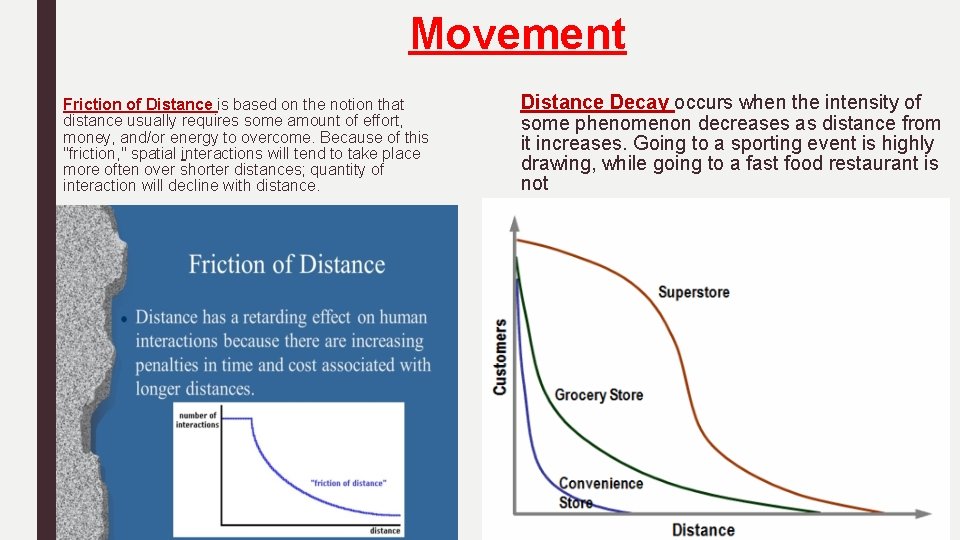 Movement

Friction of Distance is based on the notion that distance usually requires some amount of effort, money, and/or energy to overcome. Because of this "friction," spatial interactions will tend to take place more often over shorter distances; quantity of interaction will decline with distance.

Friction of Distance

• Distance has a retarding effect on human interactions because there are increasing penalties in time and cost associated with longer distances.

number of interactions

"friction of distance"

distance

Distance Decay occurs when the intensity of some phenomenon decreases as distance from it increases. Going to a sporting event is highly drawing, while going to a fast food restaurant is not

Customers

Superstore

Grocery Store

Convenience Store

Distance